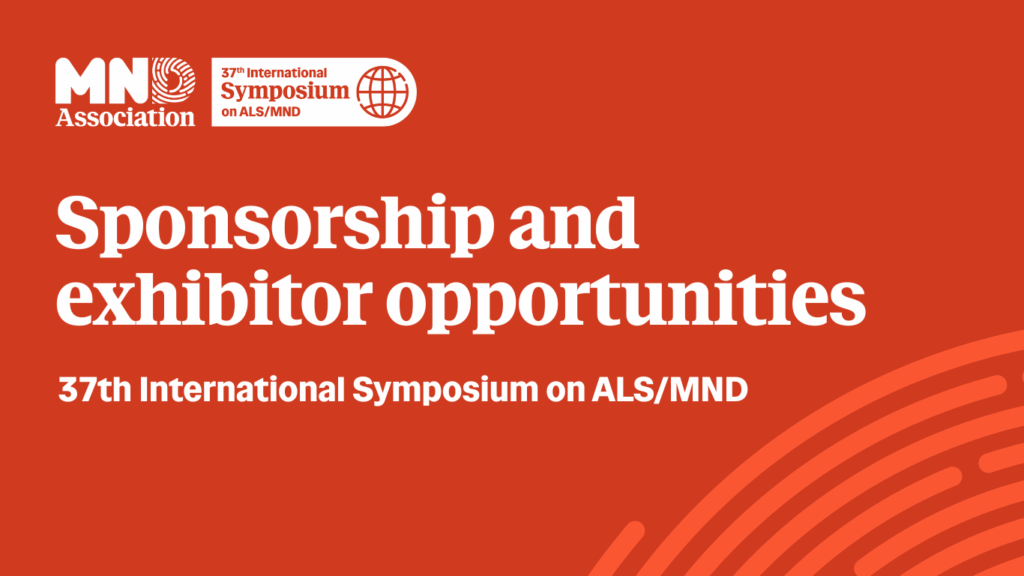 MND Association

37th International Symposium on ALS/MND

Sponsorship and exhibitor opportunities

37th International Symposium on ALS/MND